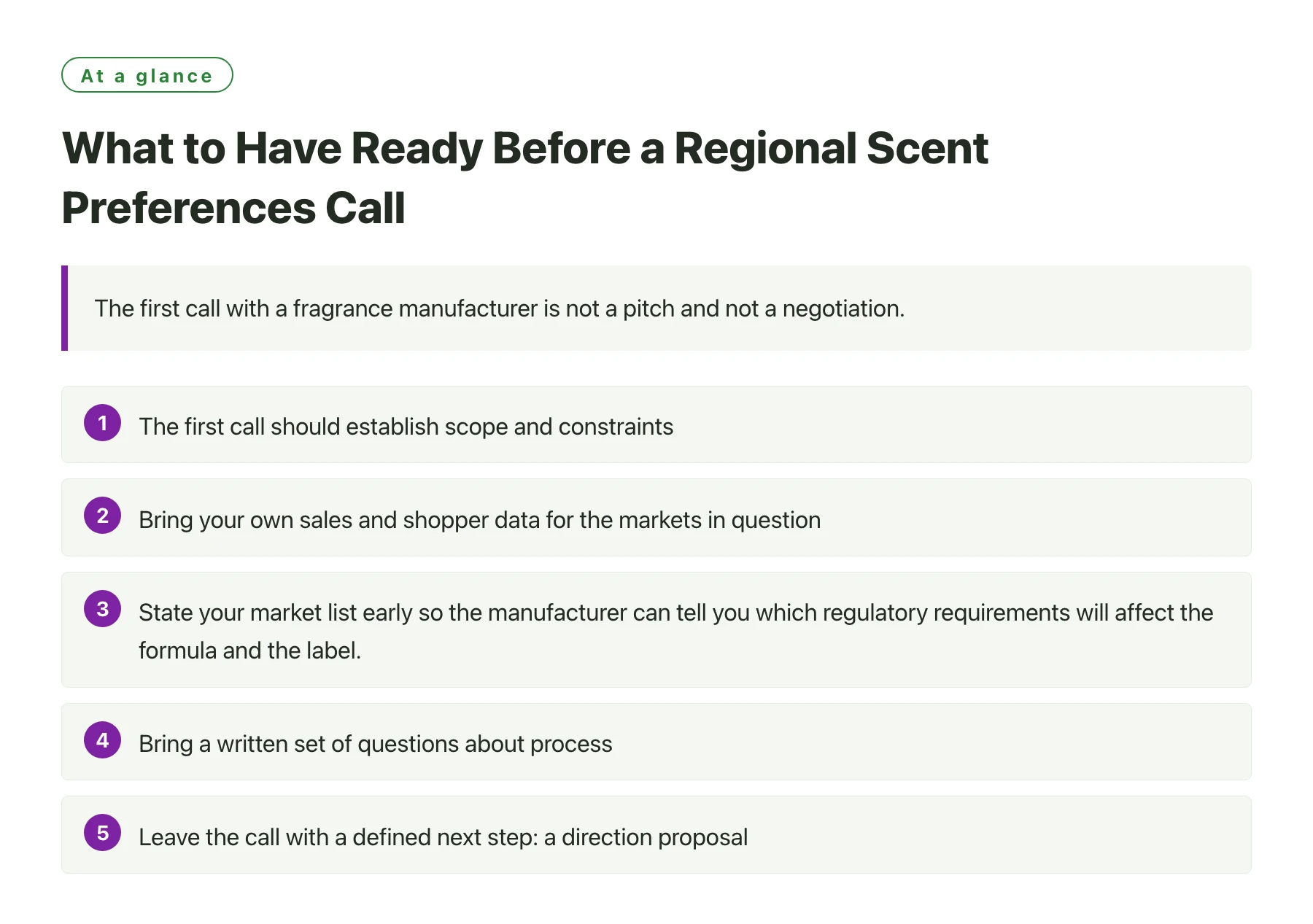 At a glance

What to Have Ready Before a Regional Scent Preferences Call

The first call with a fragrance manufacturer is not a pitch and not a negotiation.

1 The first call should establish scope and constraints

2 Bring your own sales and shopper data for the markets in question

3 State your market list early so the manufacturer can tell you which regulatory requirements will affect the formula and the label.

4 Bring a written set of questions about process

5 Leave the call with a defined next step: a direction proposal